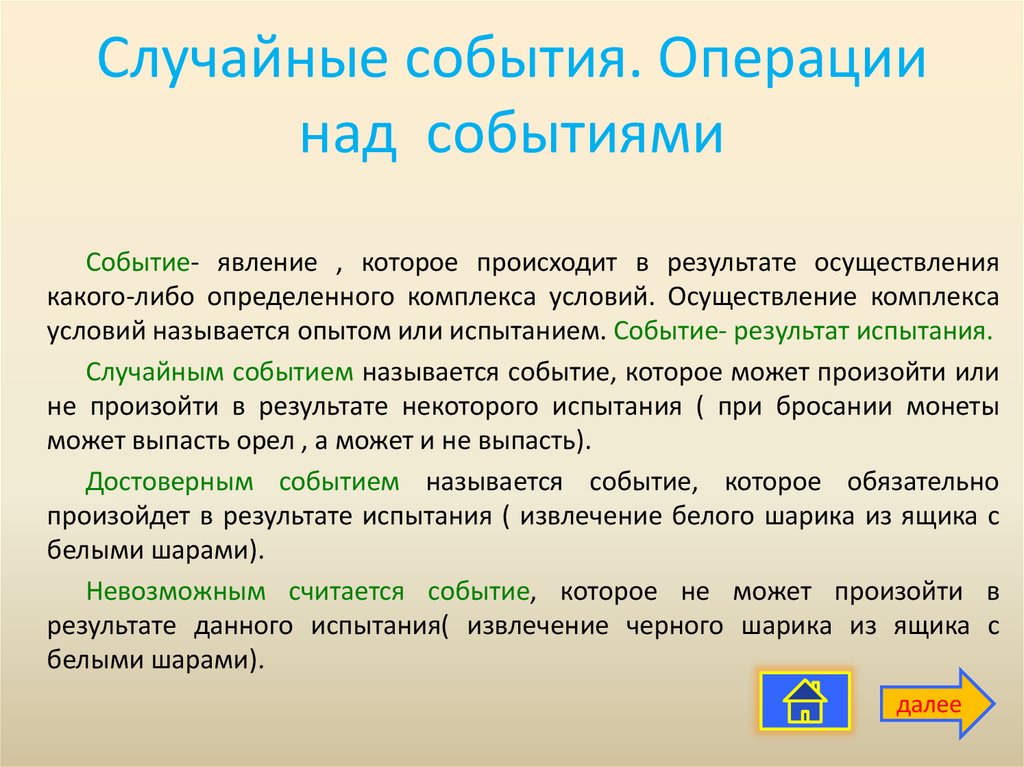 Случайные события. Операции над событиями

Событие- явление , которое происходит в результате осуществления какого-либо определенного комплекса условий. Осуществление комплекса условий называется опытом или испытанием. Событие- результат испытания.

Случайным событием называется событие, которое может произойти или не произойти в результате некоторого испытания ( при бросании монеты может выпасть орел , а может и не выпасть).

Достоверным событием называется событие, которое обязательно произойдет в результате испытания ( извлечение белого шарика из ящика с белыми шарами).

Невозможным считается событие, которое не может произойти в результате данного испытания( извлечение черного шарика из ящика с белыми шарами).

далее